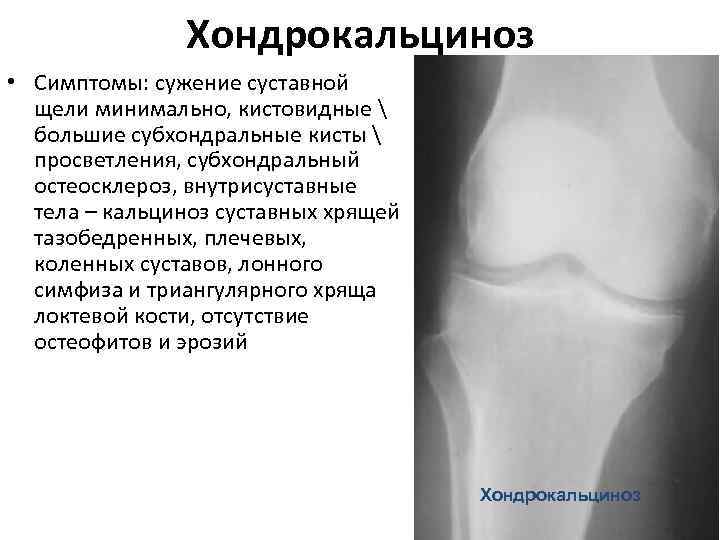 Хондрокальциноз

• Симптомы: сужение суставной щели минимально, кистовидные \ большие субхондральные кисты \ просветления, субхондральный остеосклероз, внутрисуставные тела – кальциноз суставных хрящей тазобедренных, плечевых, коленных суставов, лонного симфиза и триангулярного хряща локтевой кости, отсутствие остеофитов и эрозий

Хондрокальциноз